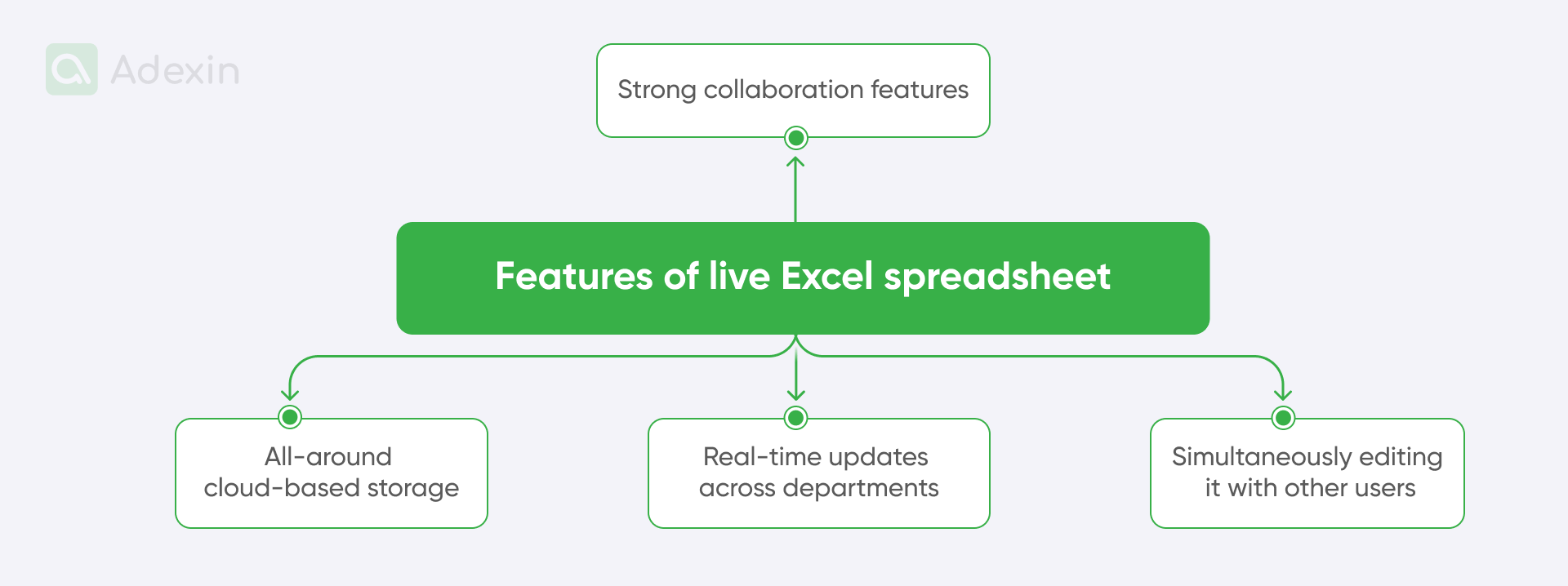 Adexin

Strong collaboration features

Features of live Excel spreadsheet

All-around cloud-based storage

Real-time updates across departments

Simultaneously editing it with other users